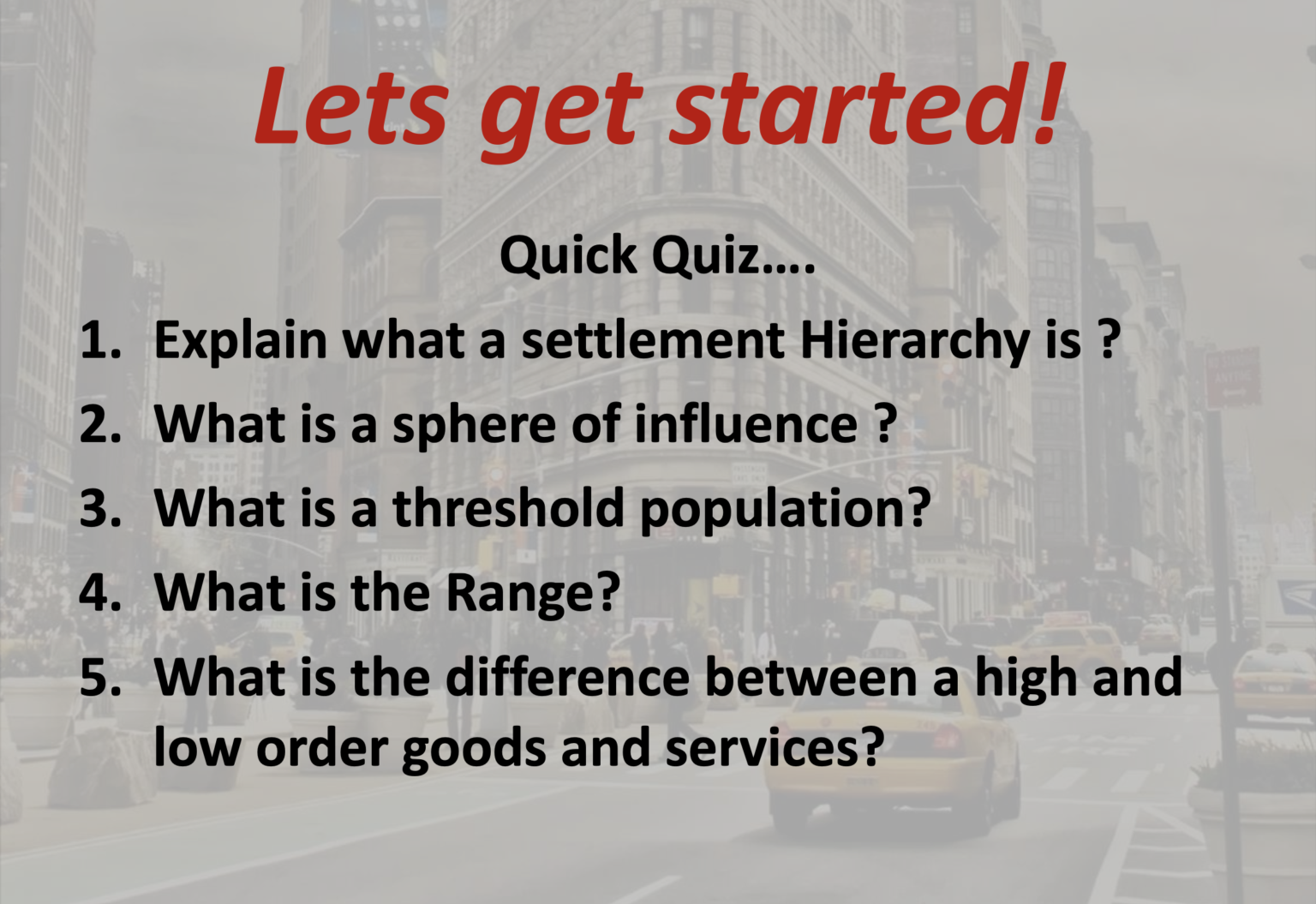 Lets get started!

Quick Quiz….

1. Explain what a settlement Hierarchy is ?
2. What is a sphere of influence ?
3. What is a threshold population?
4. What is the Range?
5. What is the difference between a high and low order goods and services?